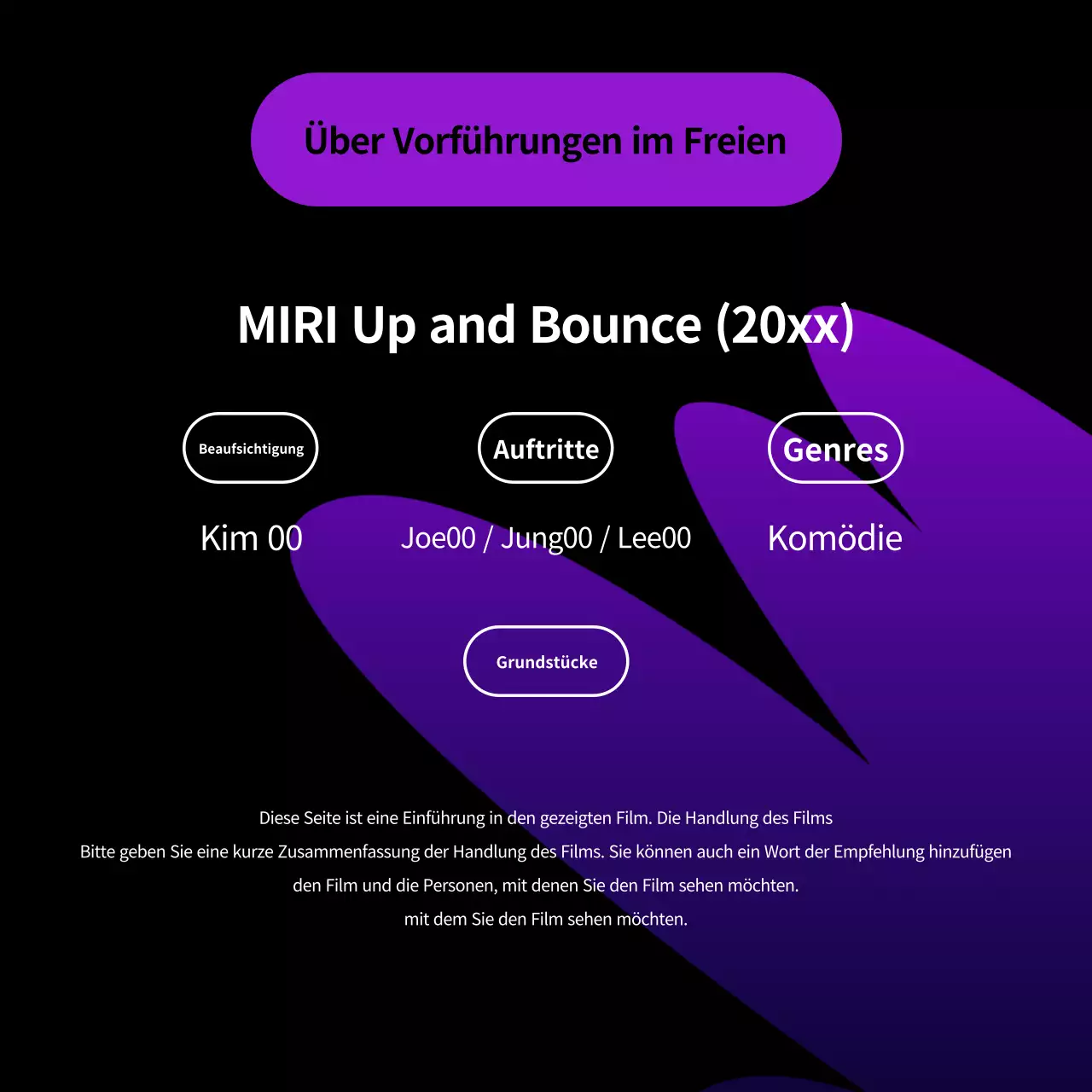 Über Vorführungen im Freien

MIRI Up and Bounce (20xx)

Beaufsichtigung

Kim 00

Auftritte

Joe00 / Jung00 / Lee00

Genres

Komödie

Grundstücke

Diese Seite ist eine Einführung in den gezeigten Film. Die Handlung des Films
Bitte geben Sie eine kurze Zusammenfassung der Handlung des Films. Sie können auch ein Wort der Empfehlung hinzufügen
den Film und die Personen, mit denen Sie den Film sehen möchten.
mit dem Sie den Film sehen möchten.